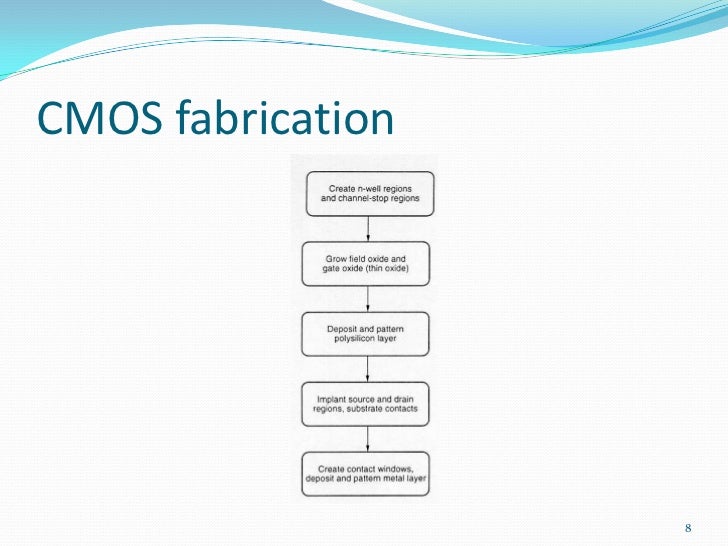 CMOS fabrication

Create n-well regions and channel-stop regions

Grow field oxide and gate oxide (thin oxide)

Deposit and pattern polysilicon layer

Implant source and drain regions, substrate contacts

Create contact windows, deposit and pattern metal layer

8